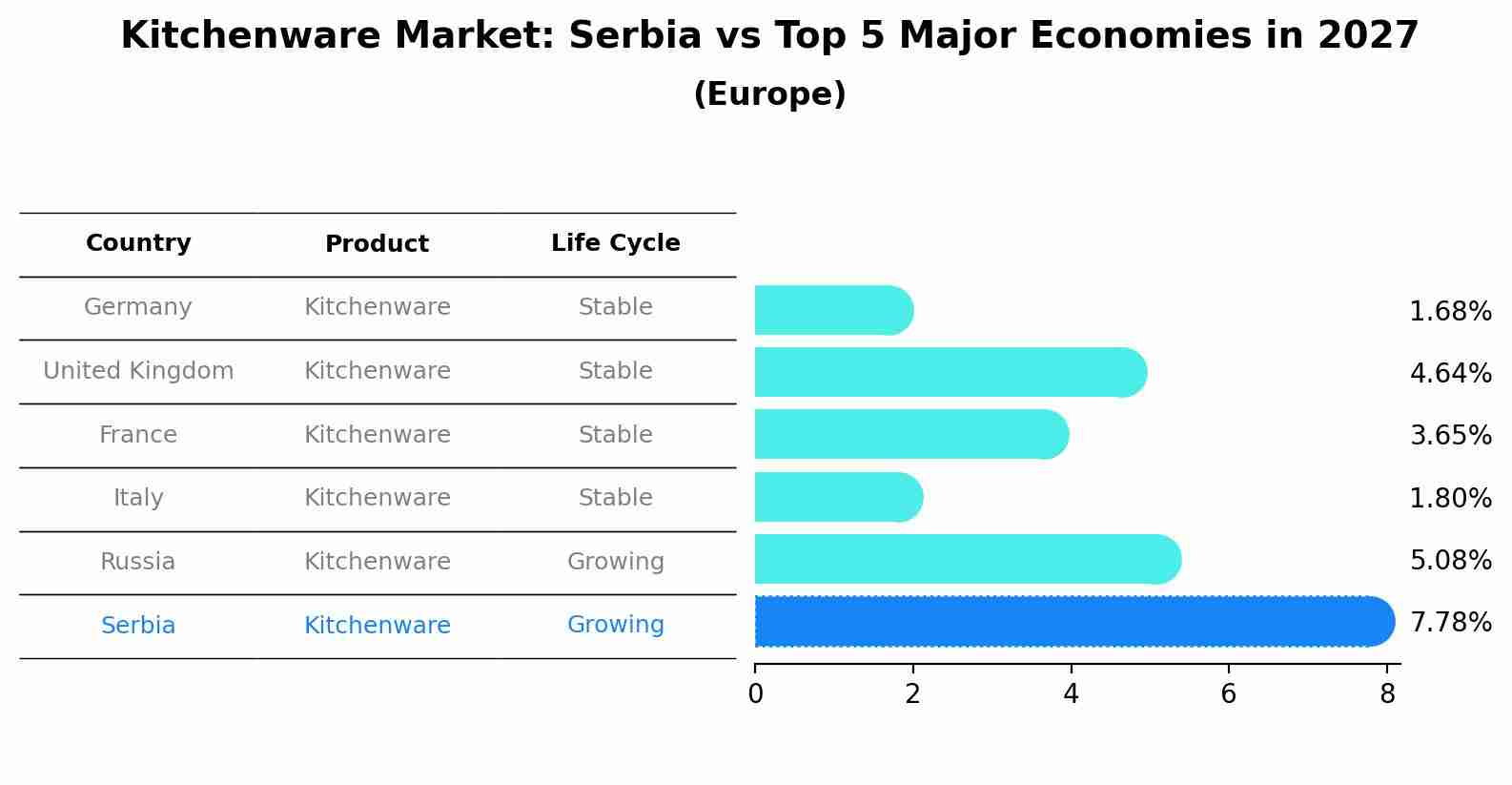 Kitchenware Market: Serbia vs Top 5 Major Economies in 2027
(Europe)

| Country | Product | Life Cycle | |
|---|---|---|---|
| Germany | Kitchenware | Stable | 1.68% |
| United Kingdom | Kitchenware | Stable | 4.64% |
| France | Kitchenware | Stable | 3.65% |
| Italy | Kitchenware | Stable | 1.80% |
| Russia | Kitchenware | Growing | 5.08% |
| Serbia | Kitchenware | Growing | 7.78% |

0 2 4 6 8